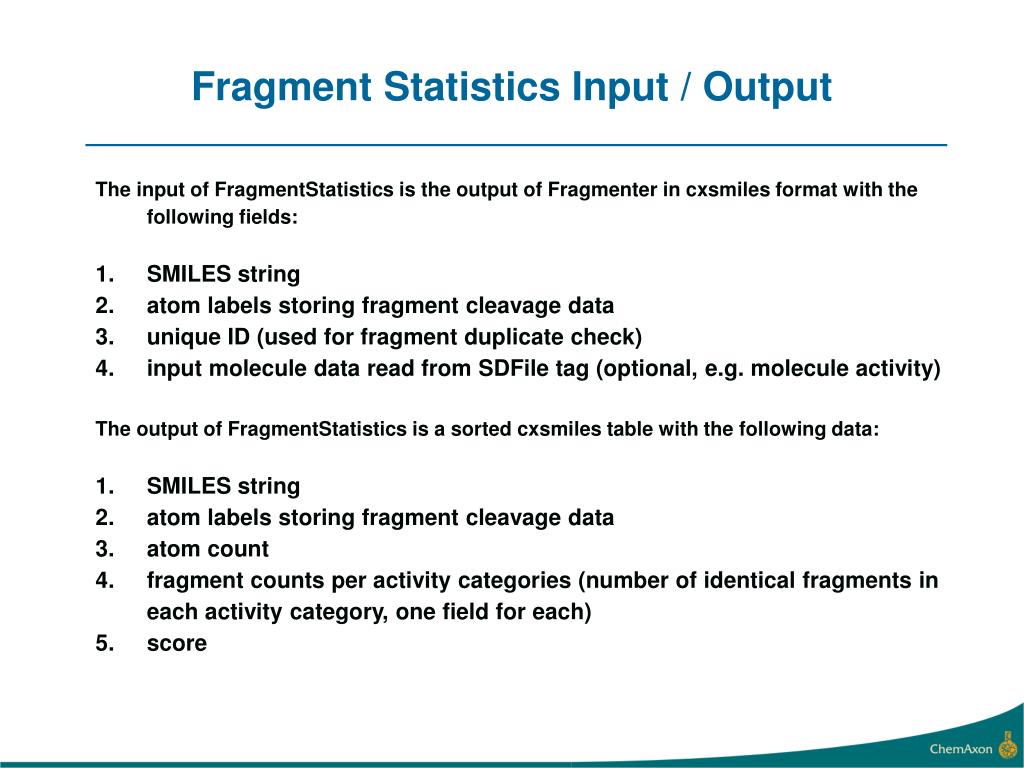 Fragment Statistics Input / Output

The input of FragmentStatistics is the output of Fragmenter in cxsmiles format with the following fields:

1. SMILES string
2. atom labels storing fragment cleavage data
3. unique ID (used for fragment duplicate check)
4. input molecule data read from SDFile tag (optional, e.g. molecule activity)

The output of FragmentStatistics is a sorted cxsmiles table with the following data:

1. SMILES string
2. atom labels storing fragment cleavage data
3. atom count
4. fragment counts per activity categories (number of identical fragments in each activity category, one field for each)
5. score

ChemAxon